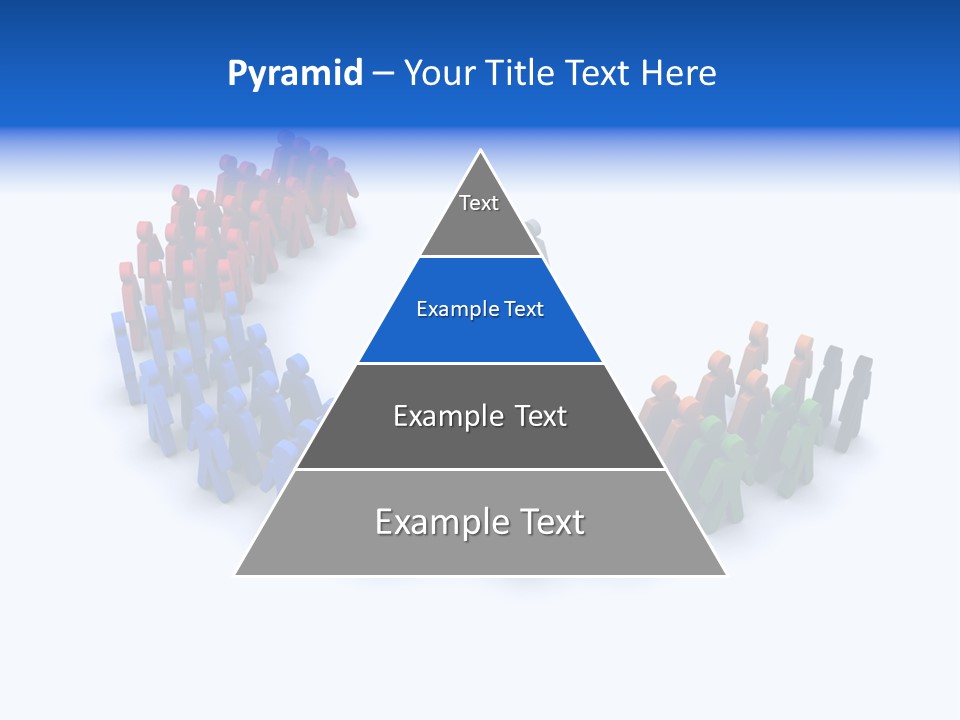 Pyramid – Your Title Text Here

Text

Example Text

Example Text

Example Text